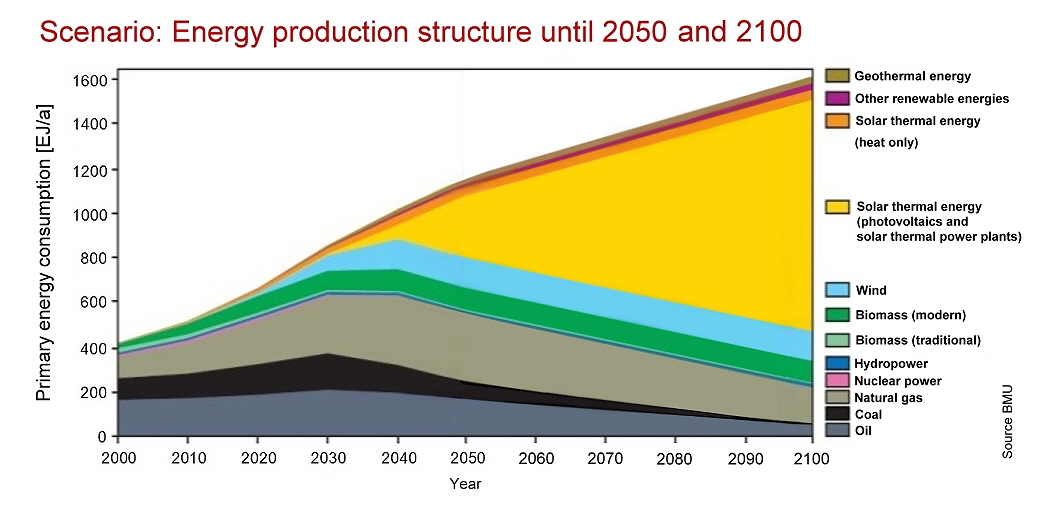 Scenario: Energy production structure until 2050 and 2100

Primary energy consumption [EJ/a]

1600
1400
1200
1000
800
600
400
200
0

2000 2010 2020 2030 2040 2050 2060 2070 2080 2090 2100

Year

Geothermal energy
Other renewable energies
Solar thermal energy (heat only)
Solar thermal energy (photovoltaics and solar thermal power plants)
Wind
Biomass (modern)
Biomass (traditional)
Hydropower
Nuclear power
Natural gas
Coal
Oil

Source BMU